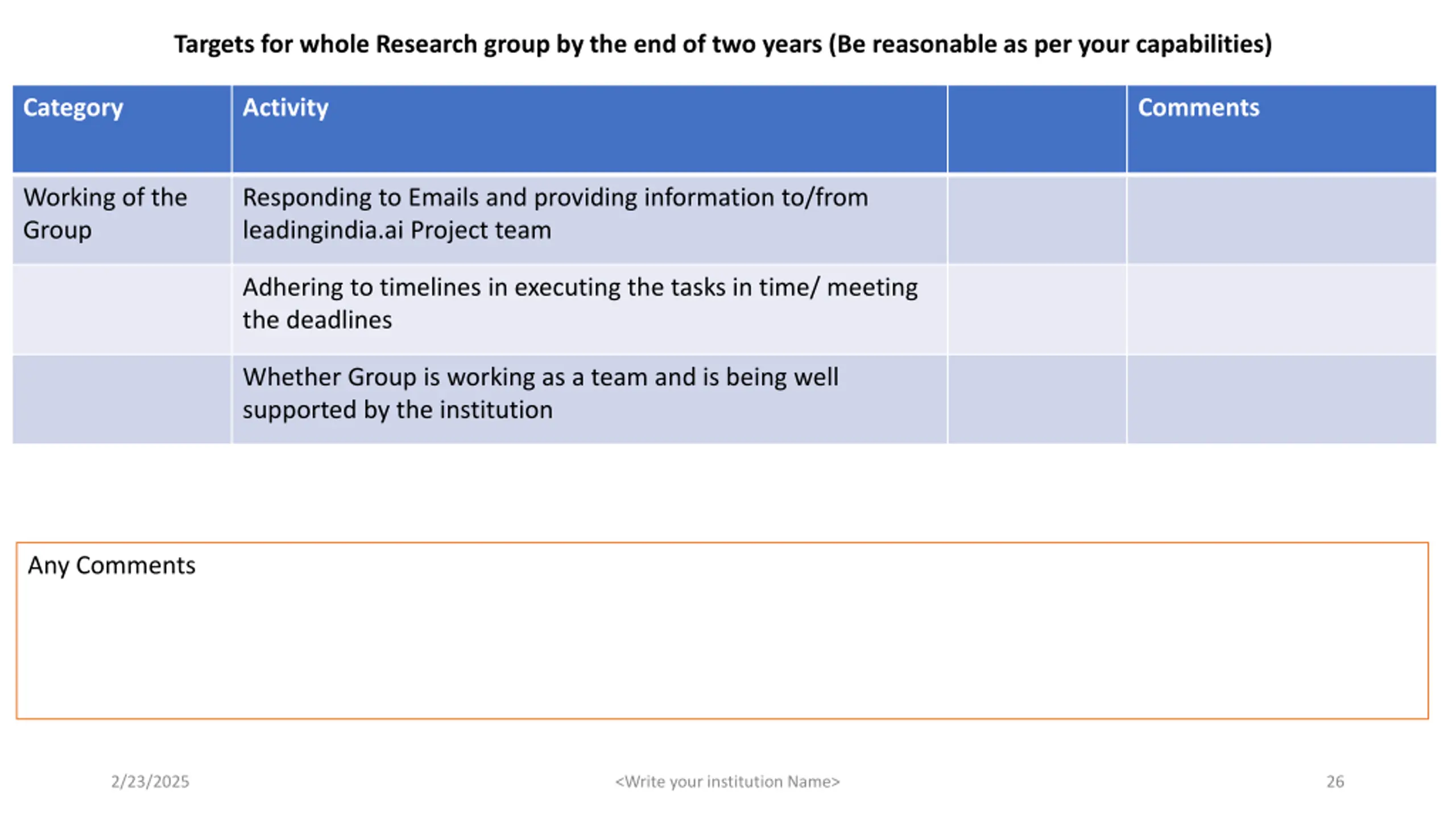 Targets for whole Research group by the end of two years (Be reasonable as per your capabilities)

| Category | Activity | | Comments |
|---|---|---|---|
| Working of the Group | Responding to Emails and providing information to/from leadingindia.ai Project team | | |
| | Adhering to timelines in executing the tasks in time/ meeting the deadlines | | |
| | Whether Group is working as a team and is being well supported by the institution | | |

Any Comments

2/23/2025

<Write your institution Name>

26